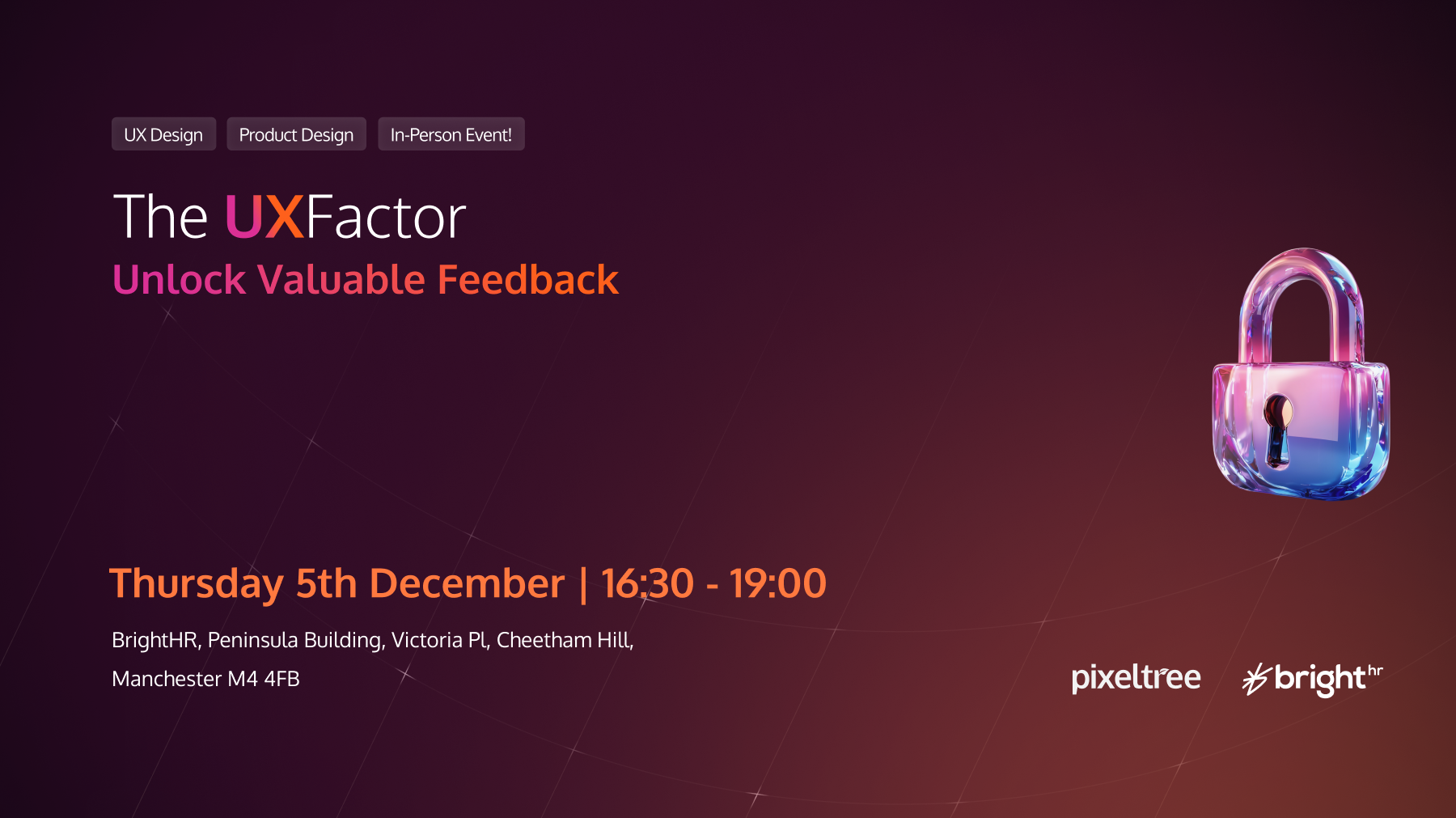 UX Design Product Design In-Person Event!

The UXFactor
Unlock Valuable Feedback

Thursday 5th December | 16:30 - 19:00

BrightHR, Peninsula Building, Victoria Pl, Cheetham Hill, Manchester M4 4FB

pixeltree brighthr